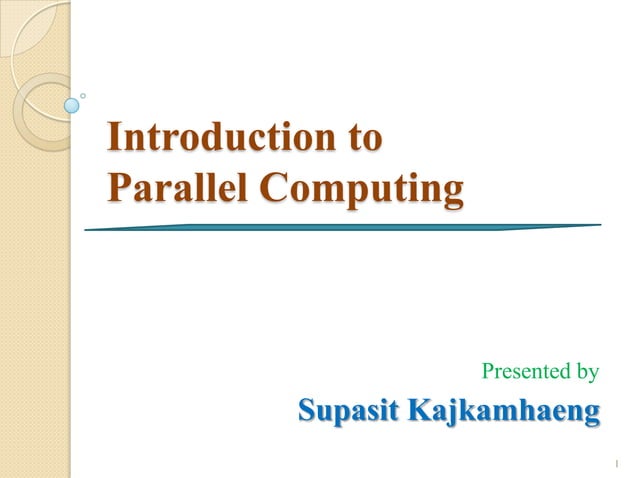 Introduction to
Parallel Computing

Presented by
Supasit Kajkamhaeng

1